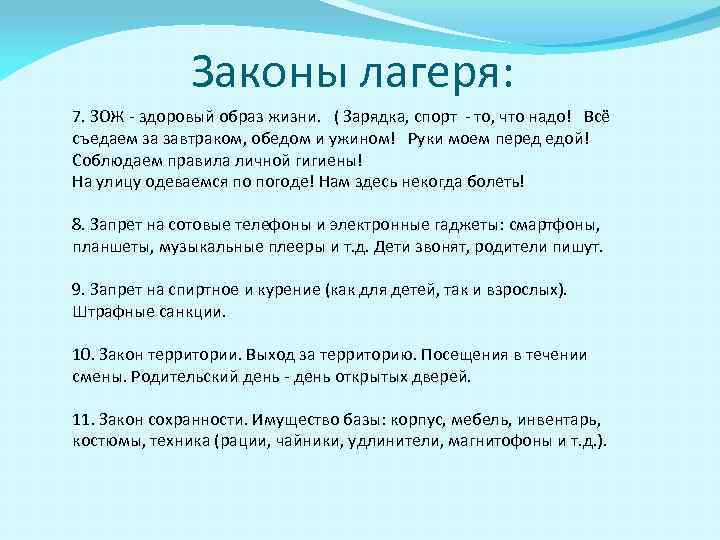 Законы лагеря:

7. ЗОЖ - здоровый образ жизни. ( Зарядка, спорт - то, что надо! Всё съедаем за завтраком, обедом и ужином! Руки моем перед едой! Соблюдаем правила личной гигиены!
На улицу одеваемся по погоде! Нам здесь некогда болеть!

8. Запрет на сотовые телефоны и электронные гаджеты: смартфоны, планшеты, музыкальные плееры и т.д. Дети звонят, родители пишут.

9. Запрет на спиртное и курение (как для детей, так и взрослых). Штрафные санкции.

10. Закон территории. Выход за территорию. Посещения в течении смены. Родительский день - день открытых дверей.

11. Закон сохранности. Имущество базы: корпус, мебель, инвентарь, костюмы, техника (рации, чайники, удлинители, магнитофоны и т.д.).